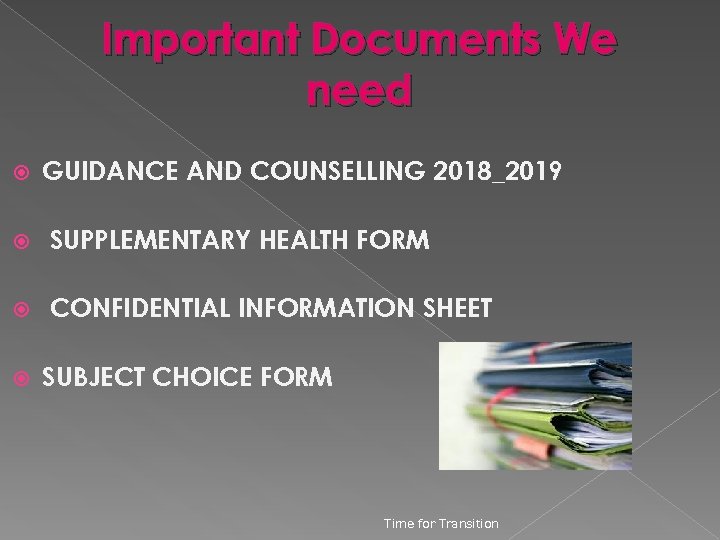 Important Documents We need

GUIDANCE AND COUNSELLING 2018_2019

SUPPLEMENTARY HEALTH FORM

CONFIDENTIAL INFORMATION SHEET

SUBJECT CHOICE FORM

Time for Transition